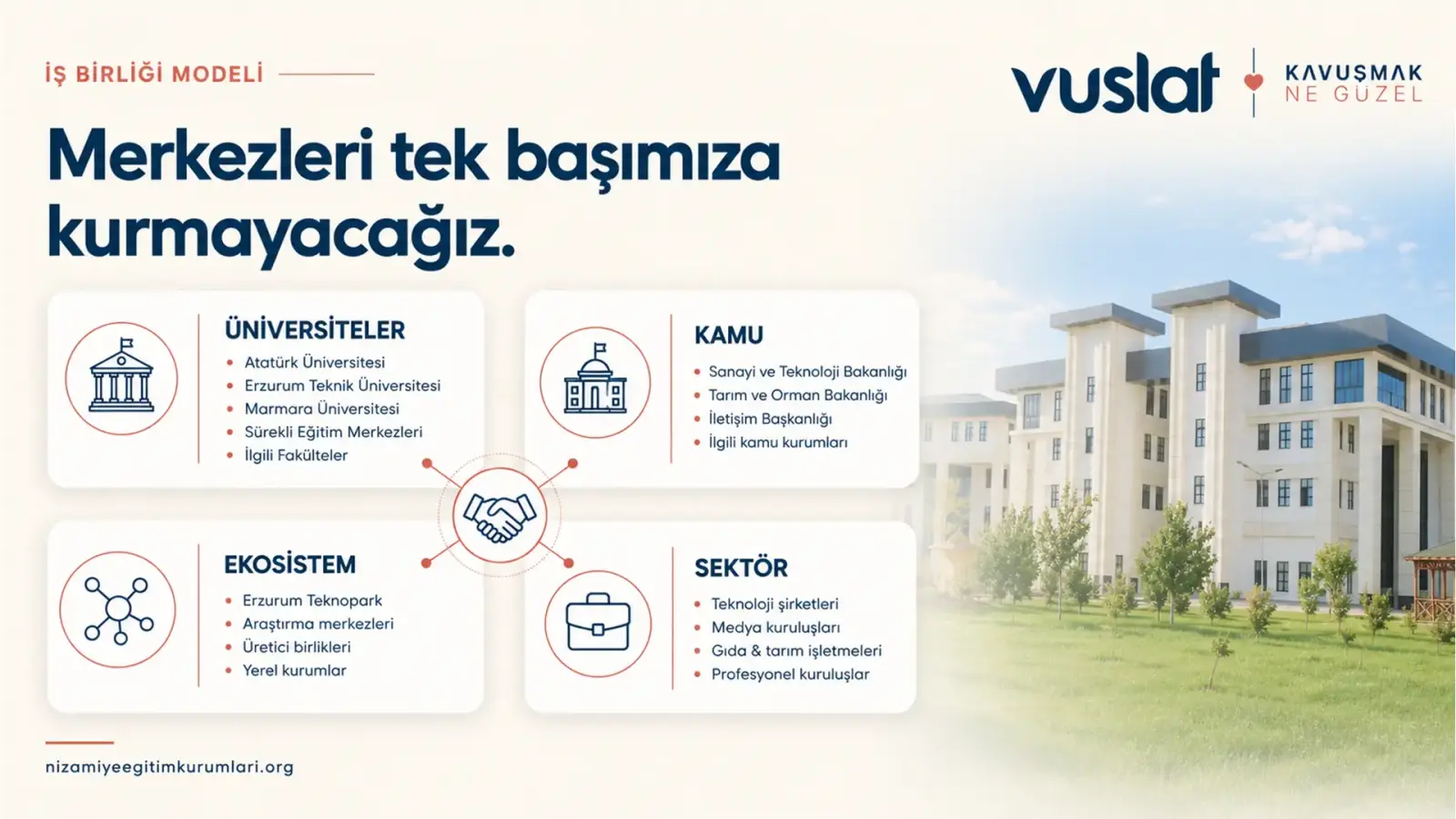 İŞ BİRLİĞİ MODELİ

vuslat KAVUŞMAK NE GÜZEL

Merkezleri tek başımıza kurmayacağız.

ÜNİVERSİTELER
- Atatürk Üniversitesi
- Erzurum Teknik Üniversitesi
- Marmara Üniversitesi
- Sürekli Eğitim Merkezleri
- İlgili Fakülteler

KAMU
- Sanayi ve Teknoloji Bakanlığı
- Tarım ve Orman Bakanlığı
- İletişim Başkanlığı
- İlgili kamu kurumları

EKOSİSTEM
- Erzurum Teknopark
- Araştırma merkezleri
- Üretici birlikleri
- Yerel kurumlar

SEKTÖR
- Teknoloji şirketleri
- Medya kuruluşları
- Gıda & tarım işletmeleri
- Profesyonel kuruluşlar

nizamiyeegitimkurumlari.org